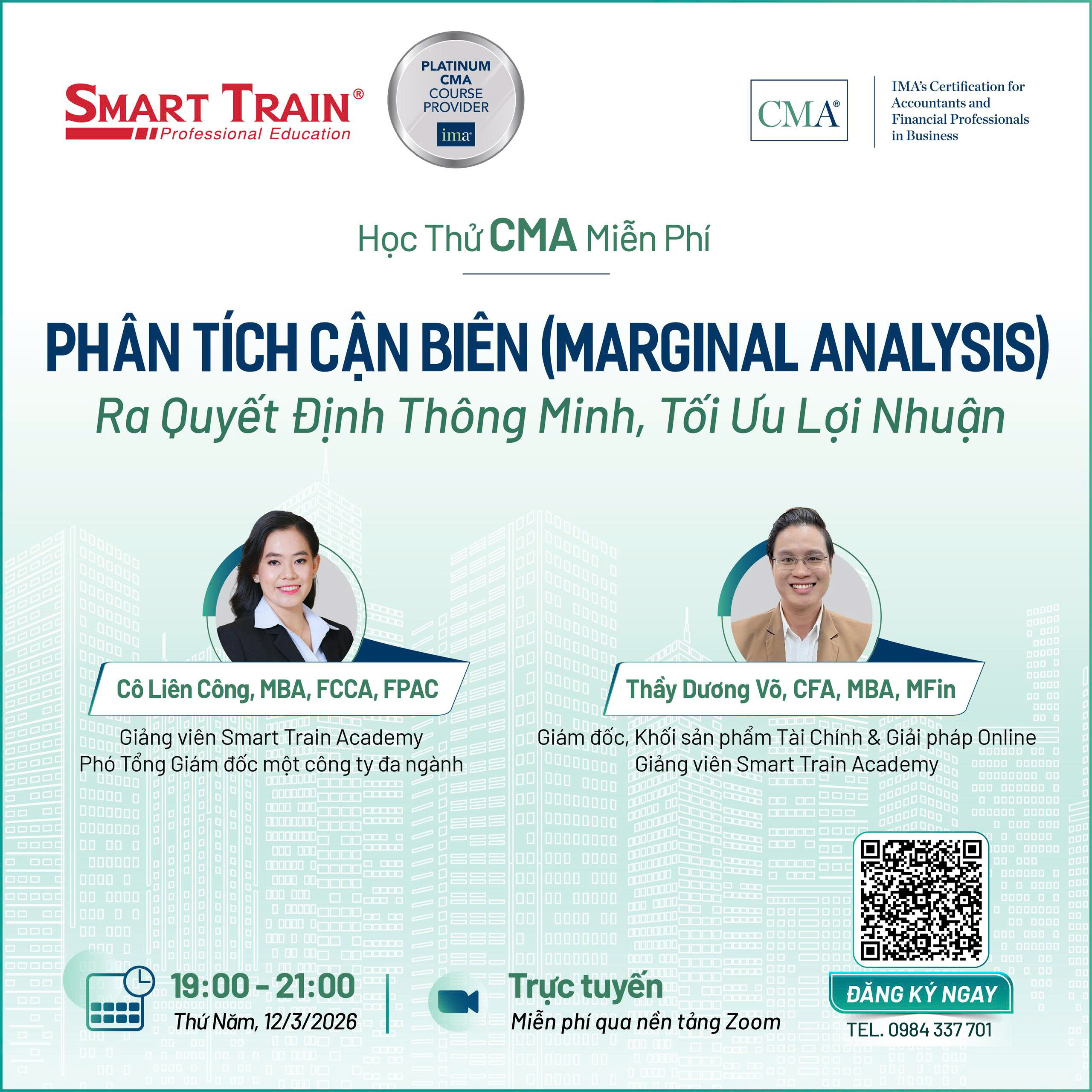 SMART TRAIN®
Professional Education

PLATINUM CMA COURSE PROVIDER
ima

CMA®

IMA's Certification for Accountants and Financial Professionals in Business

Học Thử CMA Miễn Phí

PHÂN TÍCH CẬN BIÊN (MARGINAL ANALYSIS)
Ra Quyết Định Thông Minh, Tối Ưu Lợi Nhuận

Cô Liên Công, MBA, FCCA, FPAC
Giảng viên Smart Train Academy
Phó Tổng Giám đốc một công ty đa ngành

Thầy Dương Võ, CFA, MBA, MFin
Giám đốc, Khối sản phẩm Tài Chính & Giải pháp Online
Giảng viên Smart Train Academy

19:00 - 21:00
Thứ Năm, 12/3/2026

Trực tuyến
Miễn phí qua nền tảng Zoom

ĐĂNG KÝ NGAY
TEL. 0984 337 701